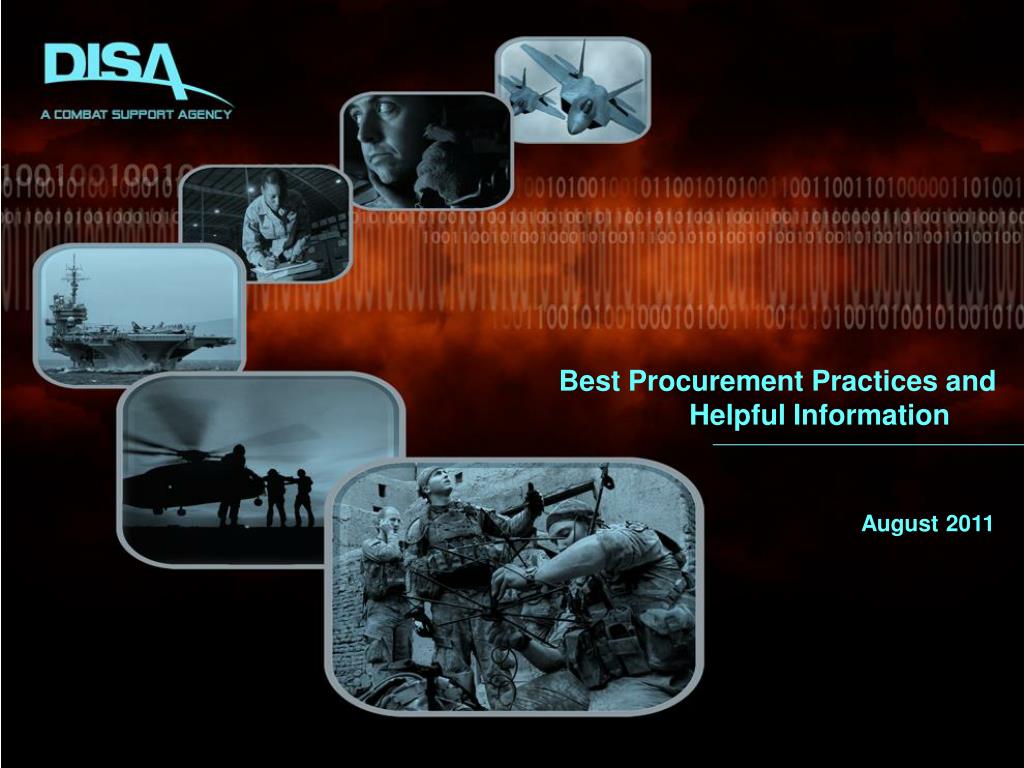 DISA
A COMBAT SUPPORT AGENCY

Best Procurement Practices and Helpful Information

August 2011